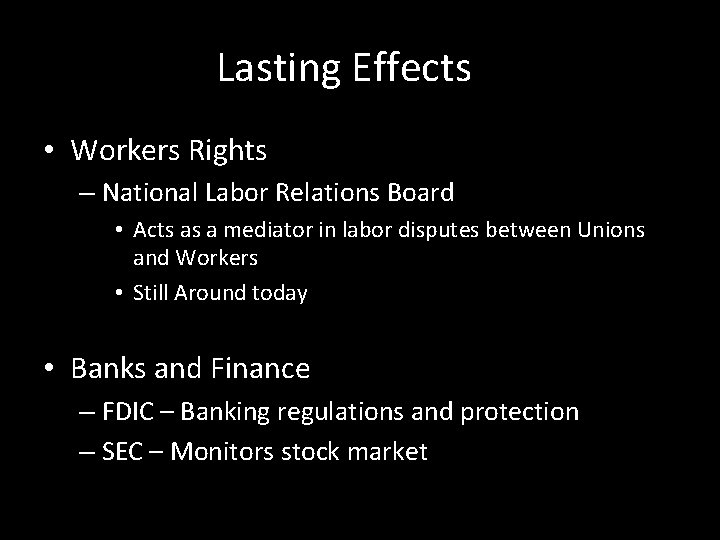 Lasting Effects

• Workers Rights
  – National Labor Relations Board
    • Acts as a mediator in labor disputes between Unions and Workers
    • Still Around today

• Banks and Finance
  – FDIC – Banking regulations and protection
  – SEC – Monitors stock market